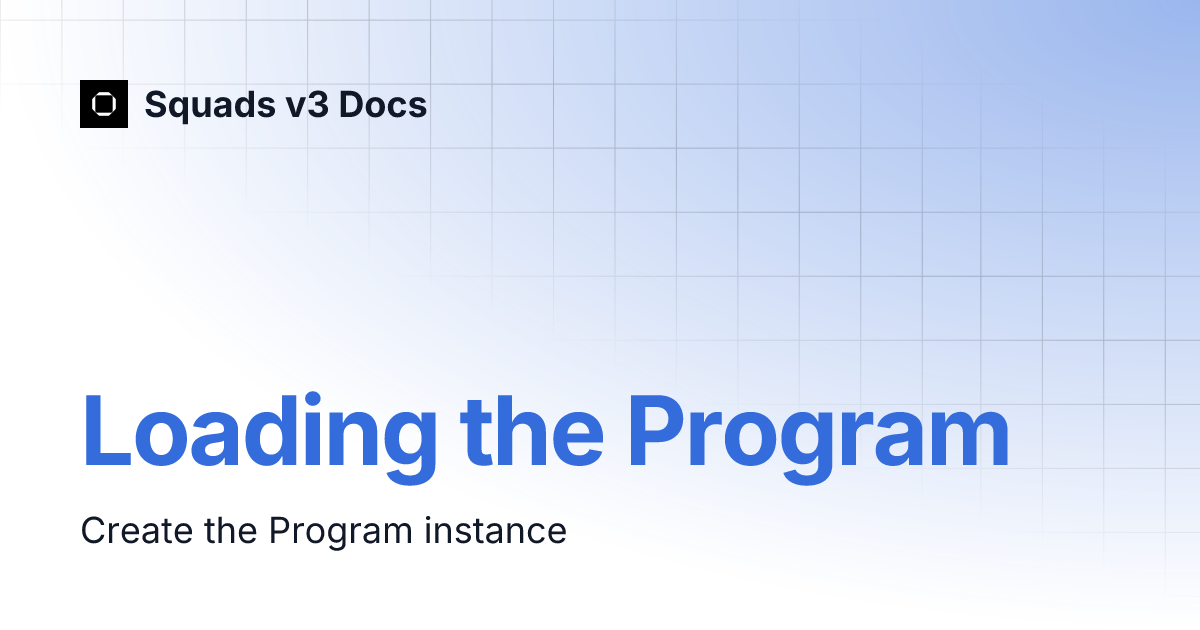 Squads v3 Docs

Loading the Program

Create the Program instance